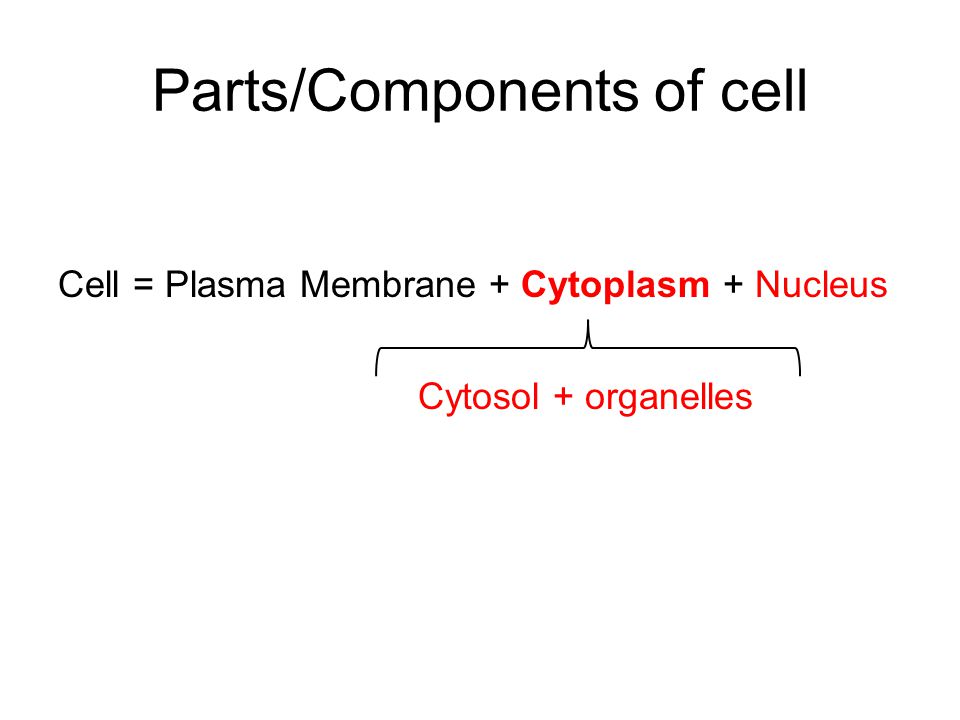 Parts/Components of cell

Cell = Plasma Membrane + Cytoplasm + Nucleus

Cytosol + organelles